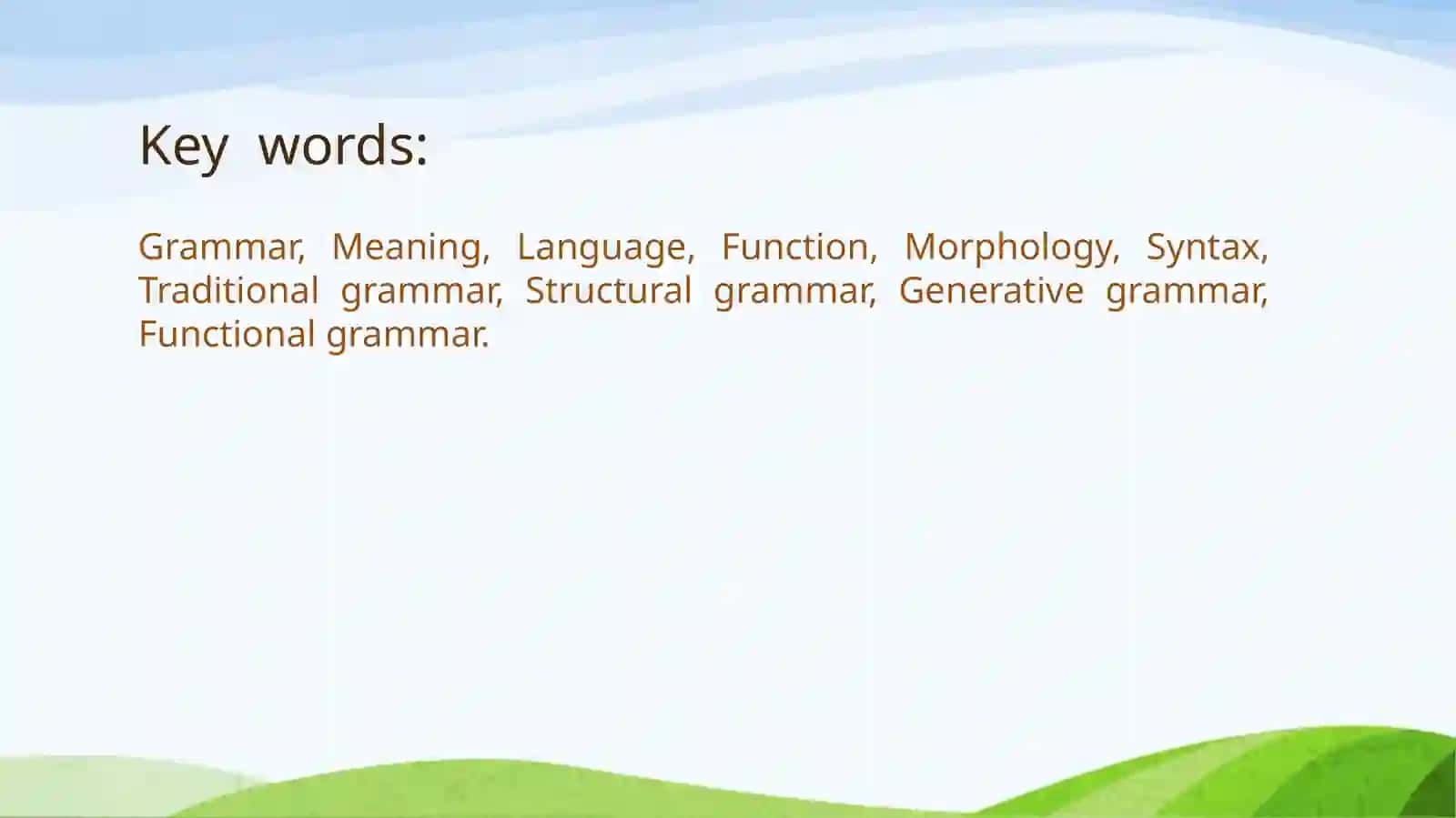 Key words:

Grammar, Meaning, Language, Function, Morphology, Syntax, Traditional grammar, Structural grammar, Generative grammar, Functional grammar.